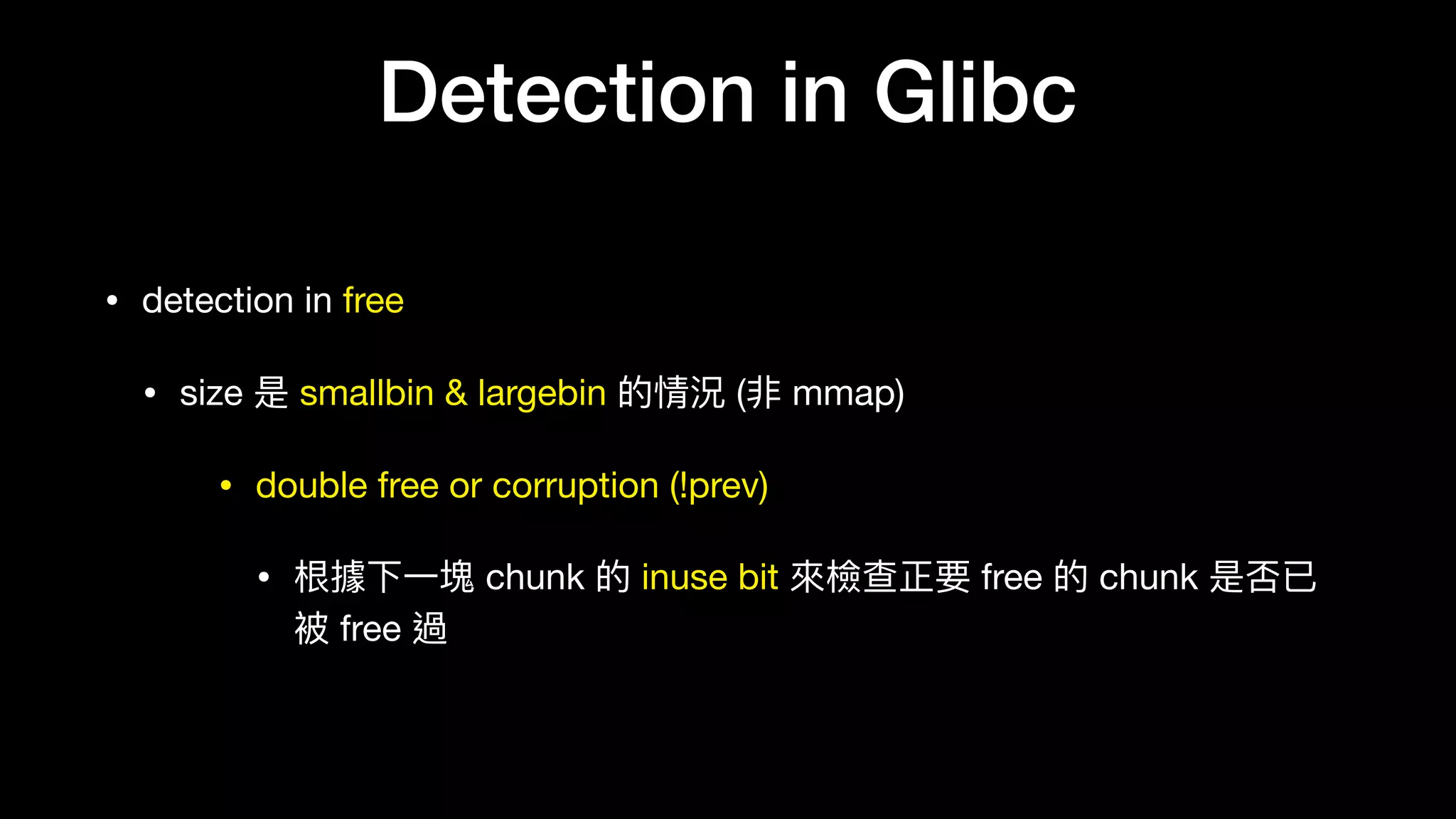 Detection in Glibc

• detection in free

• size 是 smallbin & largebin 的情況 (非 mmap)

• double free or corruption (!prev)

• 根據下一塊 chunk 的 inuse bit 來檢查正要 free 的 chunk 是否已被 free 過